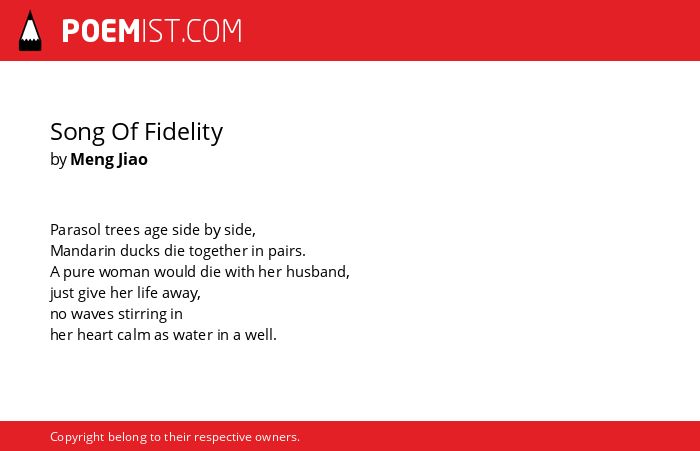 POEMIST.COM

Song Of Fidelity
by Meng Jiao

Parasol trees age side by side,
Mandarin ducks die together in pairs.
A pure woman would die with her husband,
just give her life away,
no waves stirring in
her heart calm as water in a well.

Copyright belong to their respective owners.